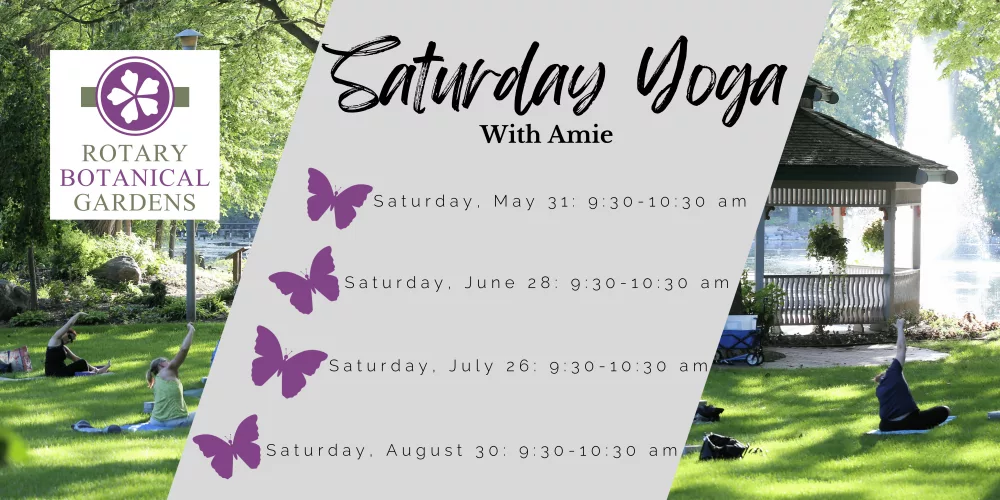 ROTARY BOTANICAL GARDENS

Saturday Yoga

With Amie

Saturday, May 31: 9:30-10:30 am

Saturday, June 28: 9:30-10:30 am

Saturday, July 26: 9:30-10:30 am

Saturday, August 30: 9:30-10:30 am